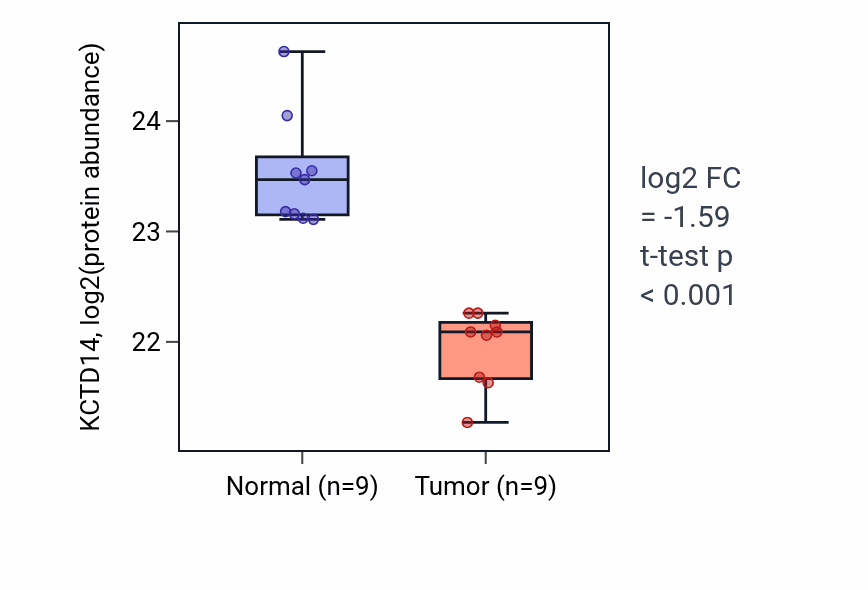 KCTD14, log2(protein abundance)

24
23
22

Normal (n=9)
Tumor (n=9)

log2 FC
= -1.59
t-test p
< 0.001